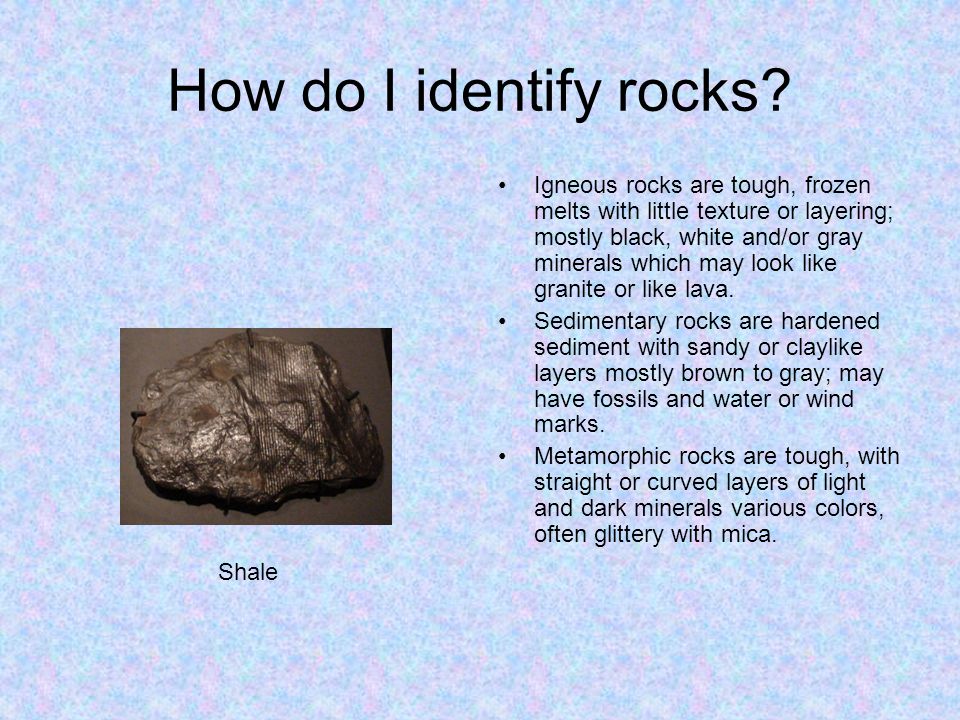 How do I identify rocks?

Shale

• Igneous rocks are tough, frozen melts with little texture or layering; mostly black, white and/or gray minerals which may look like granite or like lava.
• Sedimentary rocks are hardened sediment with sandy or claylike layers mostly brown to gray; may have fossils and water or wind marks.
• Metamorphic rocks are tough, with straight or curved layers of light and dark minerals various colors, often glittery with mica.